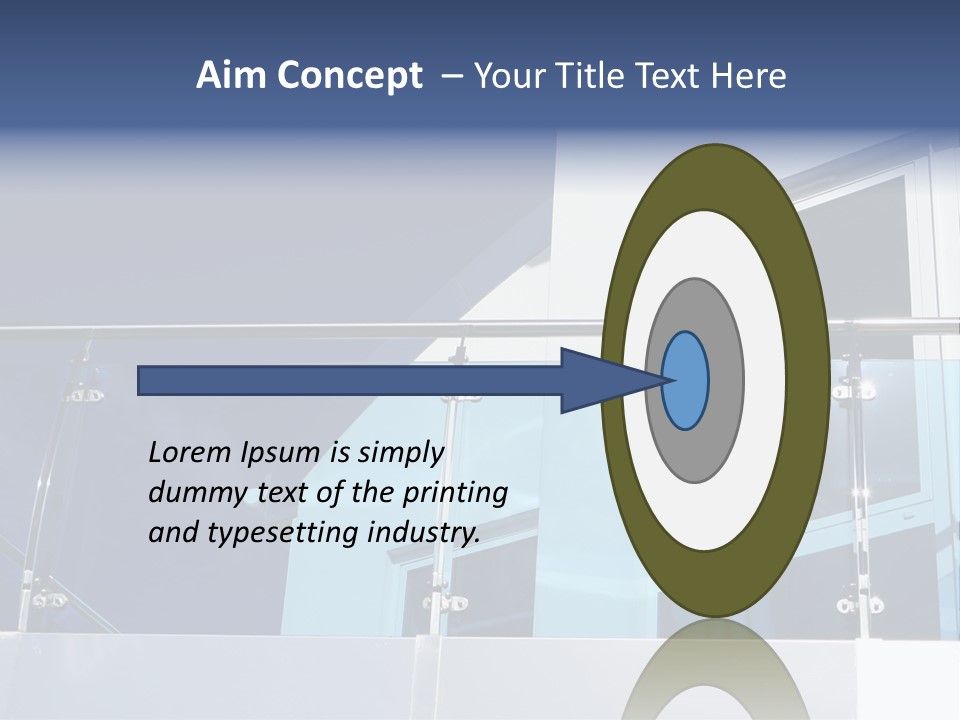 Aim Concept – Your Title Text Here

Lorem Ipsum is simply dummy text of the printing and typesetting industry.